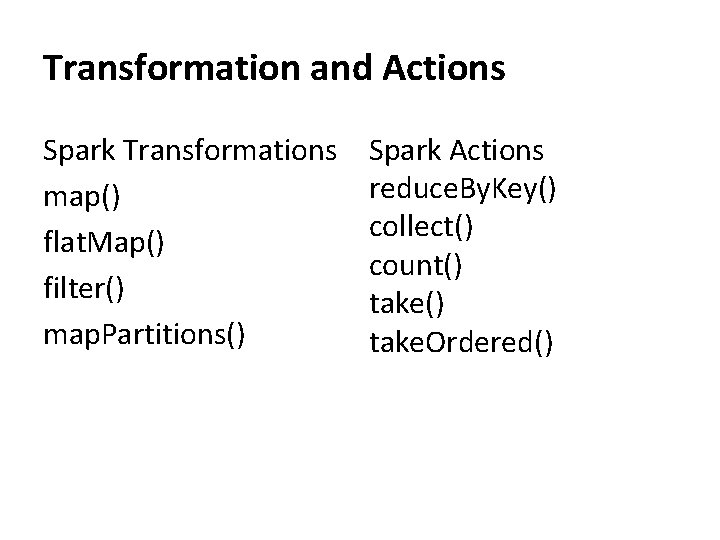 Transformation and Actions

Spark Transformations
map()
flatMap()
filter()
mapPartitions()

Spark Actions
reduceByKey()
collect()
count()
take()
takeOrdered()